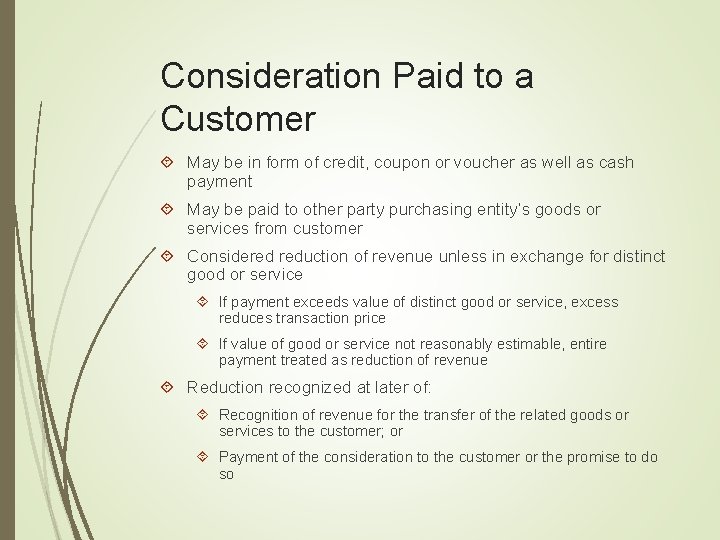 Consideration Paid to a Customer

May be in form of credit, coupon or voucher as well as cash payment

May be paid to other party purchasing entity's goods or services from customer

Considered reduction of revenue unless in exchange for distinct good or service

If payment exceeds value of distinct good or service, excess reduces transaction price

If value of good or service not reasonably estimable, entire payment treated as reduction of revenue

Reduction recognized at later of:

Recognition of revenue for the transfer of the related goods or services to the customer; or

Payment of the consideration to the customer or the promise to do so